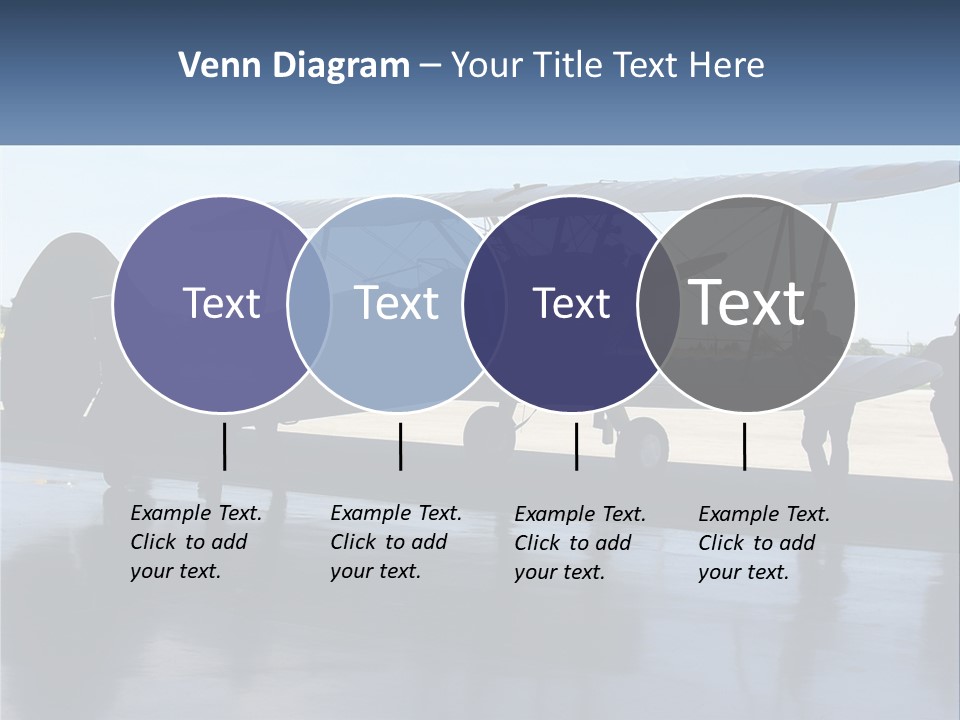 Venn Diagram – Your Title Text Here

Text

Text

Text

Text

Example Text. Click to add your text.

Example Text. Click to add your text.

Example Text. Click to add your text.

Example Text. Click to add your text.